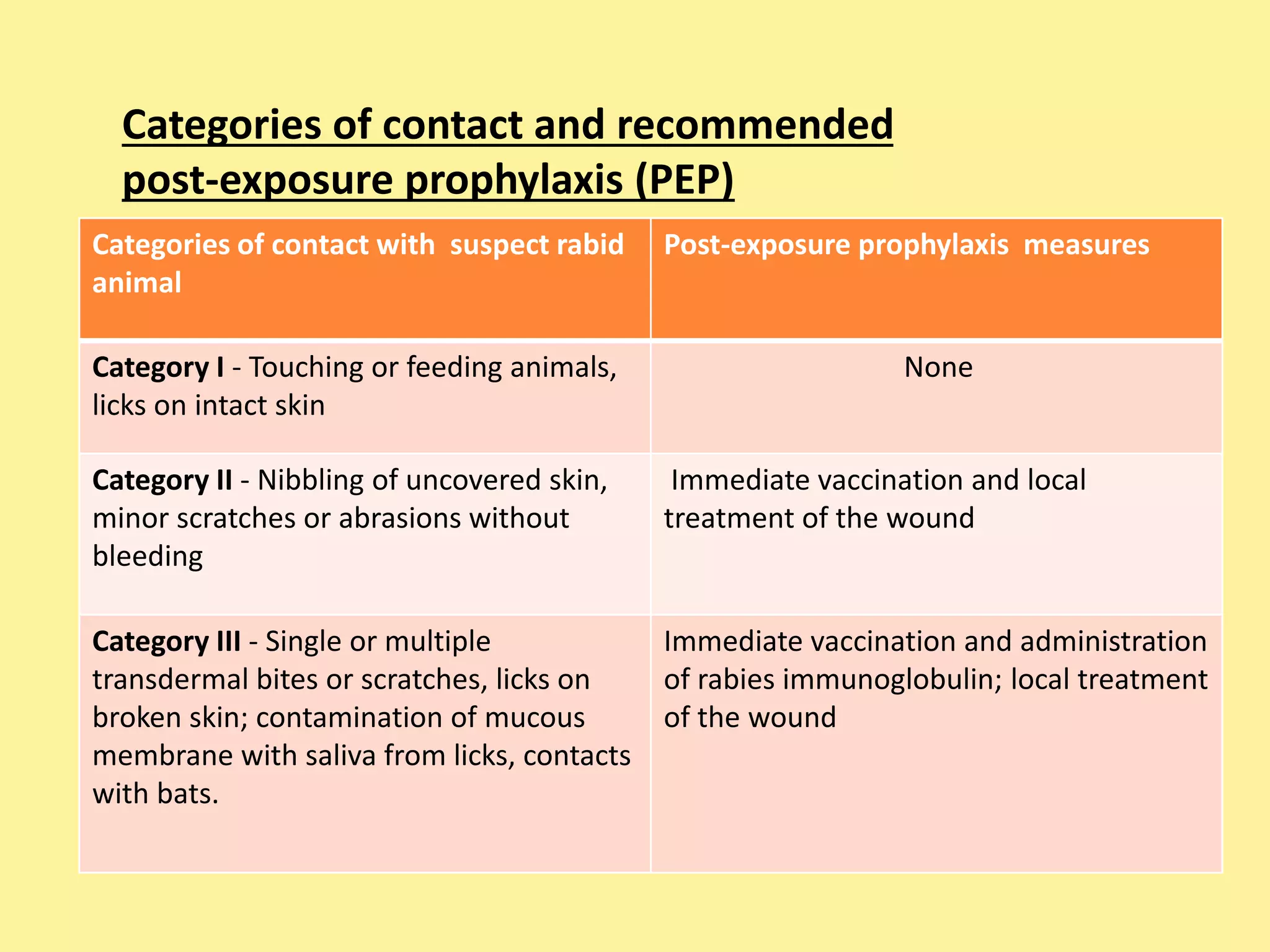 Categories of contact and recommended post-exposure prophylaxis (PEP)

| Categories of contact with suspect rabid animal | Post-exposure prophylaxis measures |
|---|---|
| Category I - Touching or feeding animals, licks on intact skin | None |
| Category II - Nibbling of uncovered skin, minor scratches or abrasions without bleeding | Immediate vaccination and local treatment of the wound |
| Category III - Single or multiple transdermal bites or scratches, licks on broken skin; contamination of mucous membrane with saliva from licks, contacts with bats. | Immediate vaccination and administration of rabies immunoglobulin; local treatment of the wound |